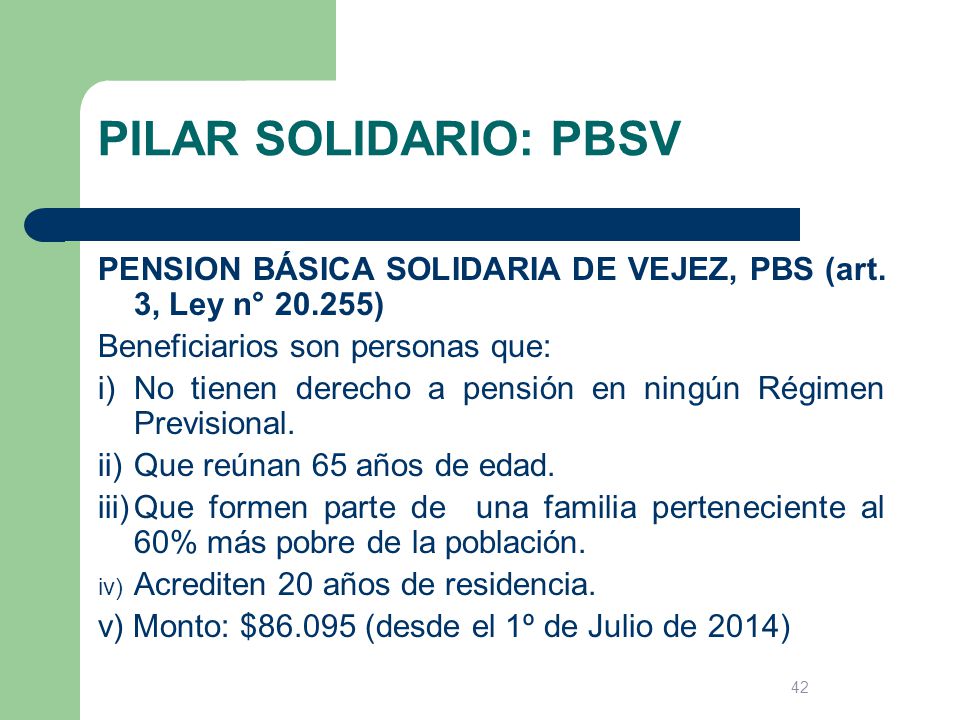 PILAR SOLIDARIO: PBSV

PENSION BÁSICA SOLIDARIA DE VEJEZ, PBS (art. 3, Ley n° 20.255)

Beneficiarios son personas que:

i) No tienen derecho a pensión en ningún Régimen Previsional.

ii) Que reúnan 65 años de edad.

iii) Que formen parte de una familia perteneciente al 60% más pobre de la población.

iv) Acrediten 20 años de residencia.

v) Monto: \$86.095 (desde el 1º de Julio de 2014)

42